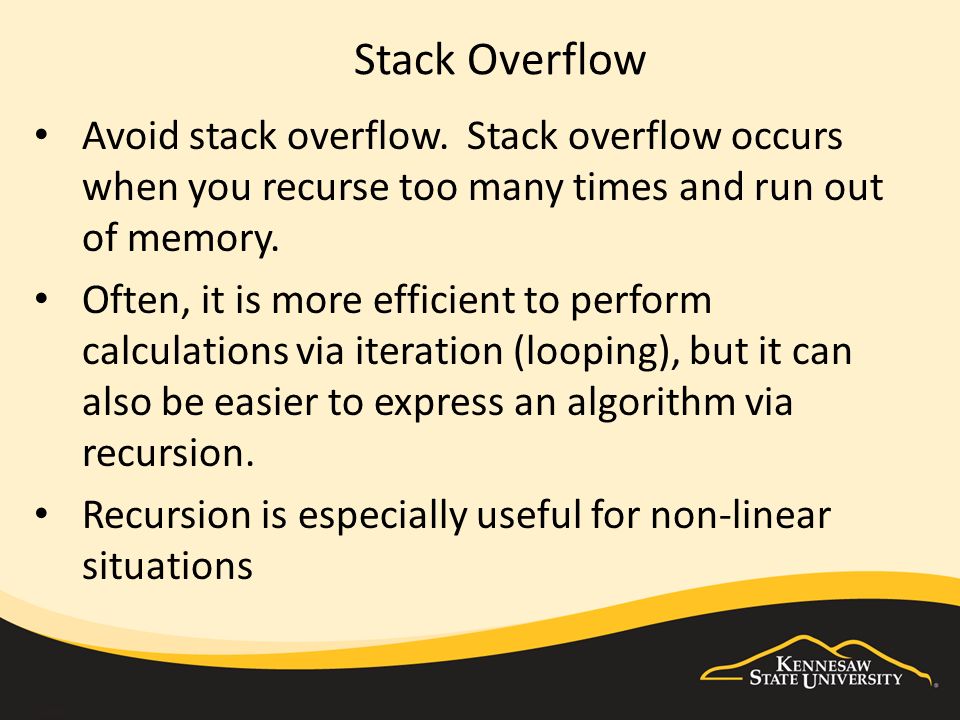 Stack Overflow

• Avoid stack overflow. Stack overflow occurs when you recurse too many times and run out of memory.

• Often, it is more efficient to perform calculations via iteration (looping), but it can also be easier to express an algorithm via recursion.

• Recursion is especially useful for non-linear situations

KENNESAW STATE UNIVERSITY